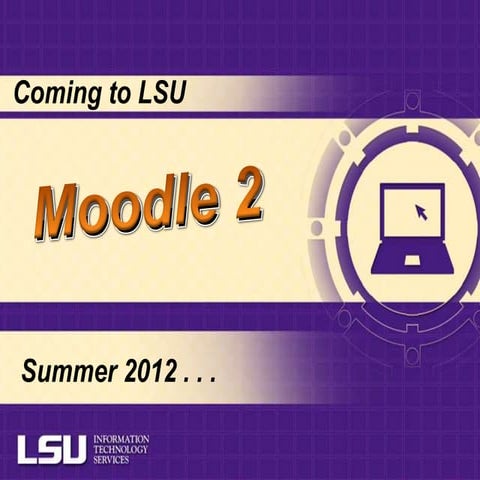 Coming to LSU

Moodle 2

Summer 2012 . . .

LSU INFORMATION TECHNOLOGY SERVICES